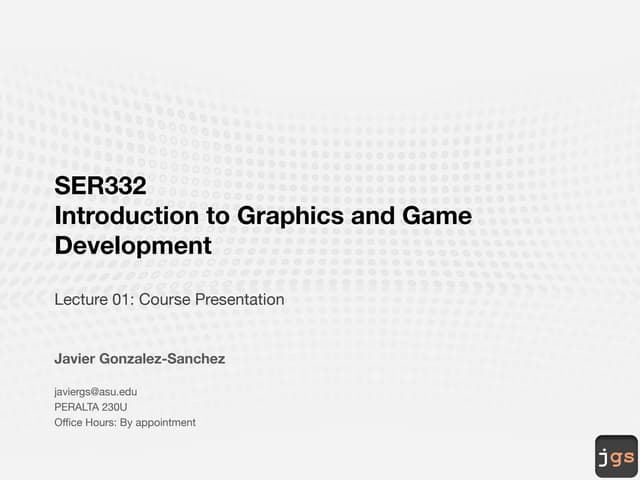 SER332
Introduction to Graphics and Game Development

Lecture 01: Course Presentation

Javier Gonzalez-Sanchez

javiergs@asu.edu
PERALTA 230U
Office Hours: By appointment

jgs